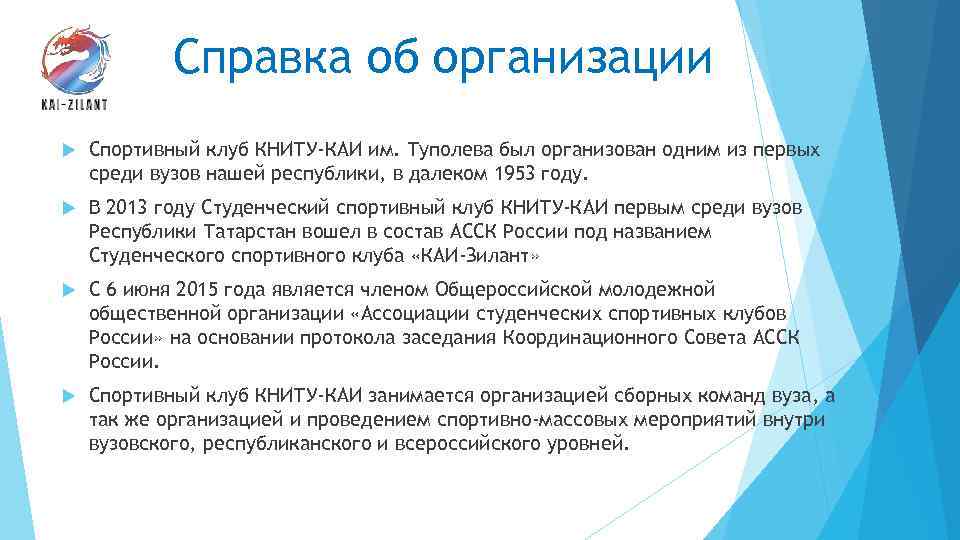 KAI-ZILANT

Справка об организации

Спортивный клуб КНИТУ-КАИ им. Туполева был организован одним из первых среди вузов нашей республики, в далеком 1953 году.

В 2013 году Студенческий спортивный клуб КНИТУ-КАИ первым среди вузов Республики Татарстан вошел в состав АССК России под названием Студенческого спортивного клуба «КАИ-Зилант»

С 6 июня 2015 года является членом Общероссийской молодежной общественной организации «Ассоциации студенческих спортивных клубов России» на основании протокола заседания Координационного Совета АССК России.

Спортивный клуб КНИТУ-КАИ занимается организацией сборных команд вуза, а так же организацией и проведением спортивно-массовых мероприятий внутри вузовского, республиканского и всероссийского уровней.